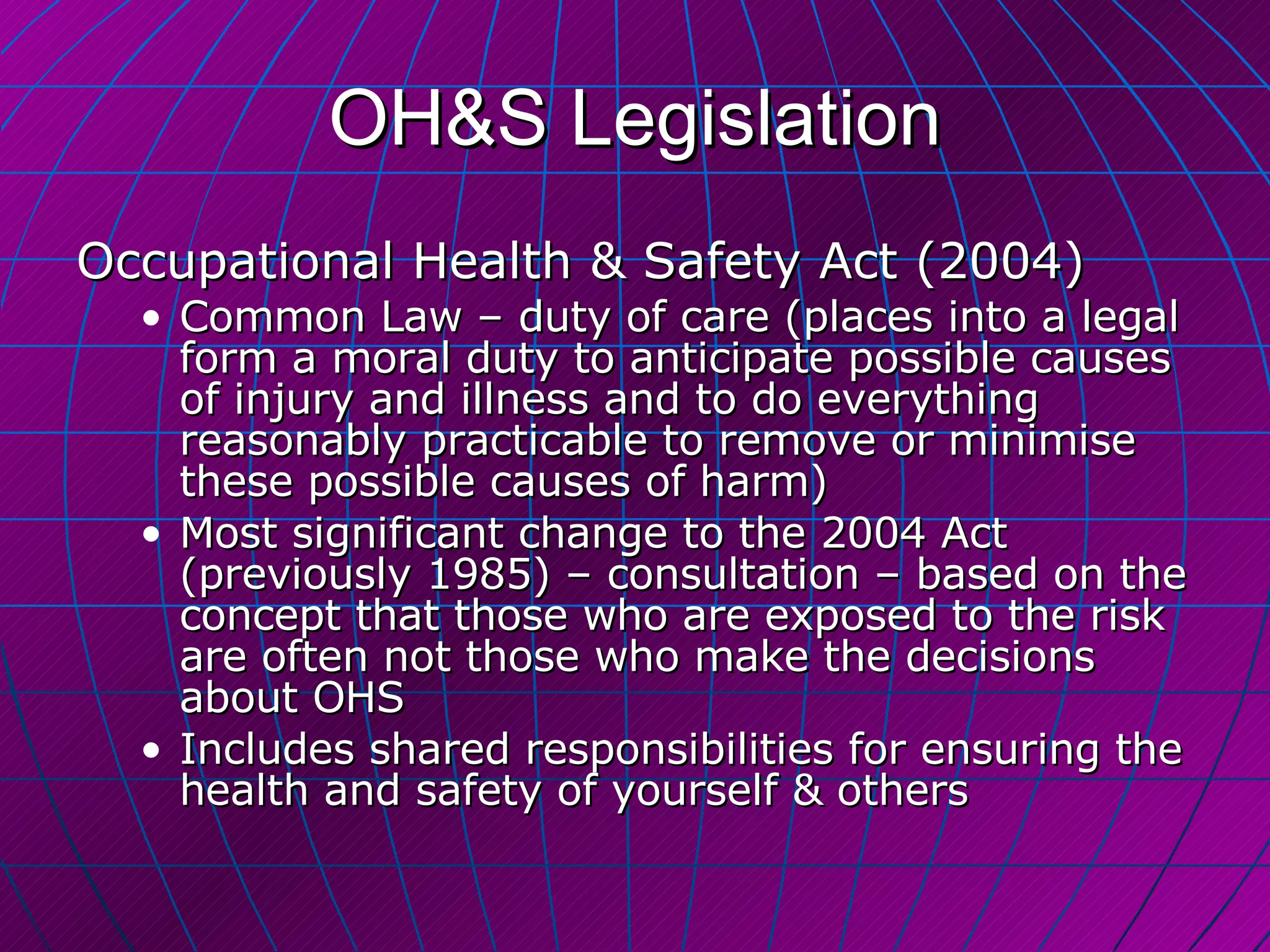 OH&S Legislation

Occupational Health & Safety Act (2004)

• Common Law – duty of care (places into a legal form a moral duty to anticipate possible causes of injury and illness and to do everything reasonably practicable to remove or minimise these possible causes of harm)
• Most significant change to the 2004 Act (previously 1985) – consultation – based on the concept that those who are exposed to the risk are often not those who make the decisions about OHS
• Includes shared responsibilities for ensuring the health and safety of yourself & others